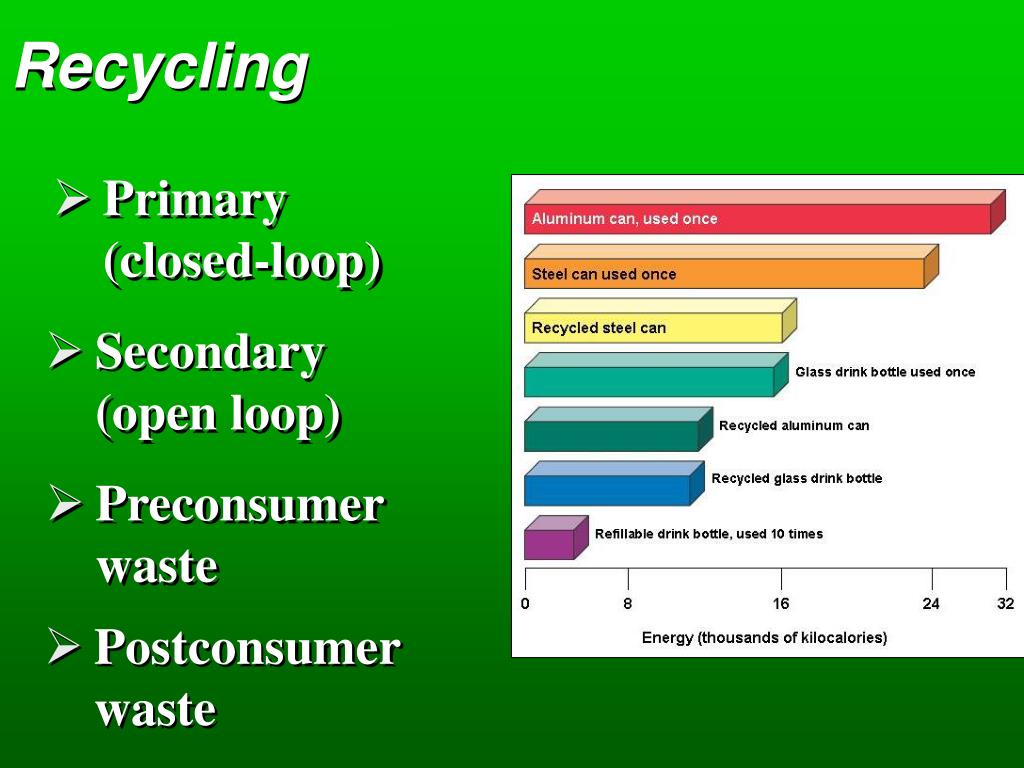 Recycling

➢ Primary (closed-loop)

➢ Secondary (open loop)

➢ Preconsumer waste

➢ Postconsumer waste

Aluminum can, used once
Steel can used once
Recycled steel can
Glass drink bottle used once
Recycled aluminum can
Recycled glass drink bottle
Refillable drink bottle, used 10 times

0 8 16 24 32
Energy (thousands of kilocalories)